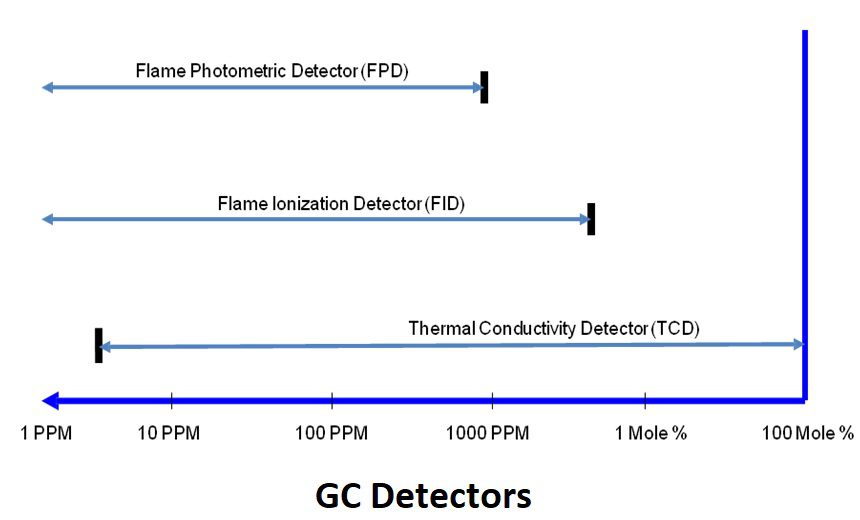 Flame Photometric Detector (FPD)

Flame Ionization Detector (FID)

Thermal Conductivity Detector (TCD)

1 PPM
10 PPM
100 PPM
1000 PPM
1 Mole %
100 Mole %

GC Detectors